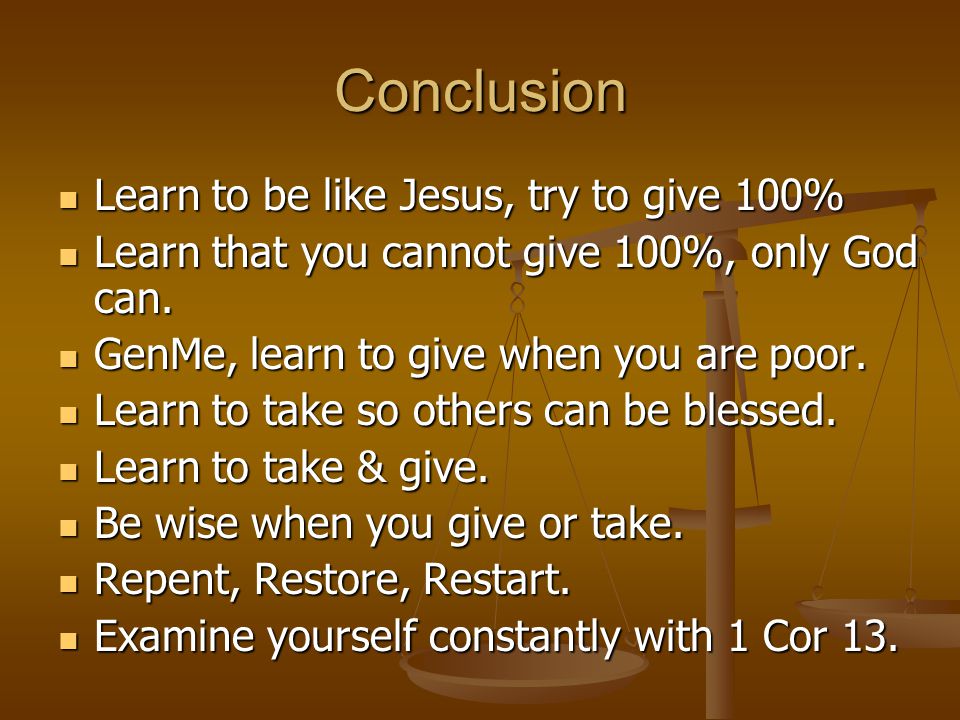 Conclusion

- Learn to be like Jesus, try to give 100%
- Learn that you cannot give 100%, only God can.
- GenMe, learn to give when you are poor.
- Learn to take so others can be blessed.
- Learn to take & give.
- Be wise when you give or take.
- Repent, Restore, Restart.
- Examine yourself constantly with 1 Cor 13.